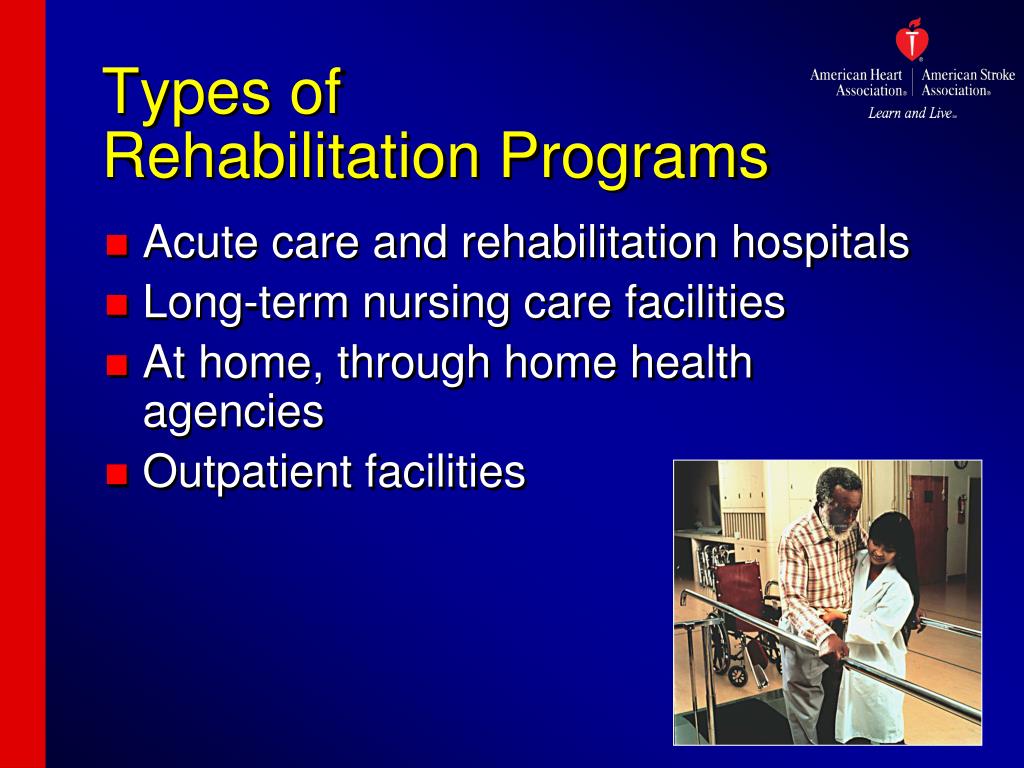 Types of Rehabilitation Programs

American Heart Association® | American Stroke Association®
Learn and Live℠

- Acute care and rehabilitation hospitals
- Long-term nursing care facilities
- At home, through home health agencies
- Outpatient facilities